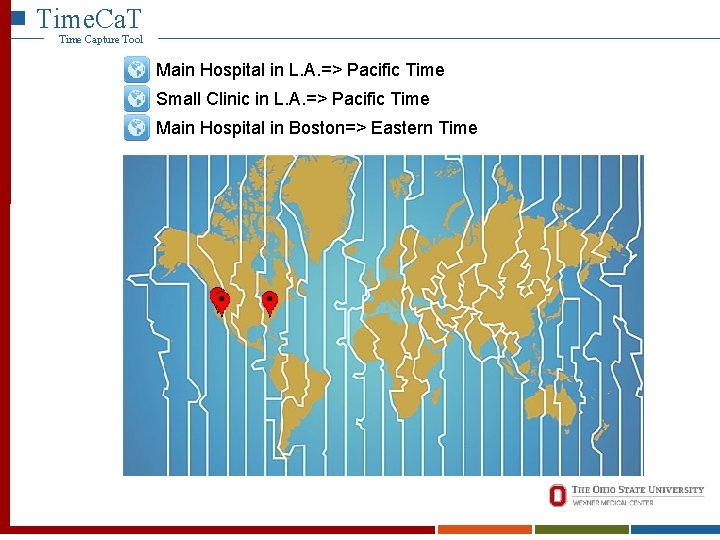 TimeCaT
Time Capture Tool

Main Hospital in L.A.=> Pacific Time
Small Clinic in L.A.=> Pacific Time
Main Hospital in Boston=> Eastern Time

THE OHIO STATE UNIVERSITY
WEXNER MEDICAL CENTER